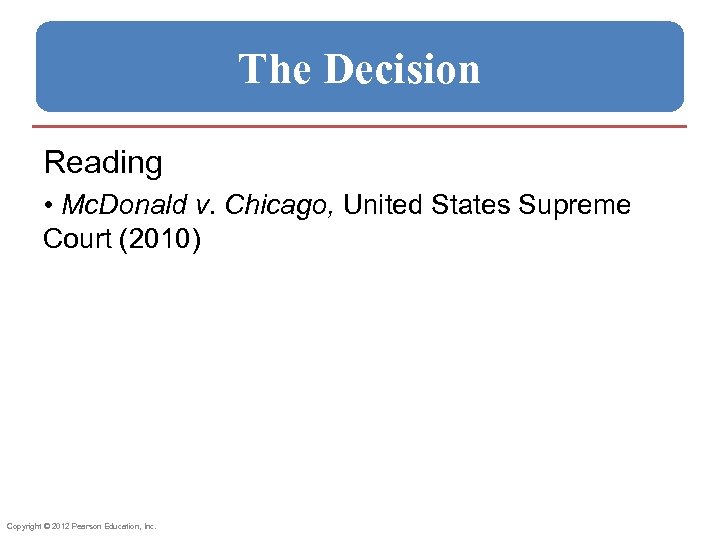 The Decision

Reading

• McDonald v. Chicago, United States Supreme Court (2010)

Copyright © 2012 Pearson Education, Inc.